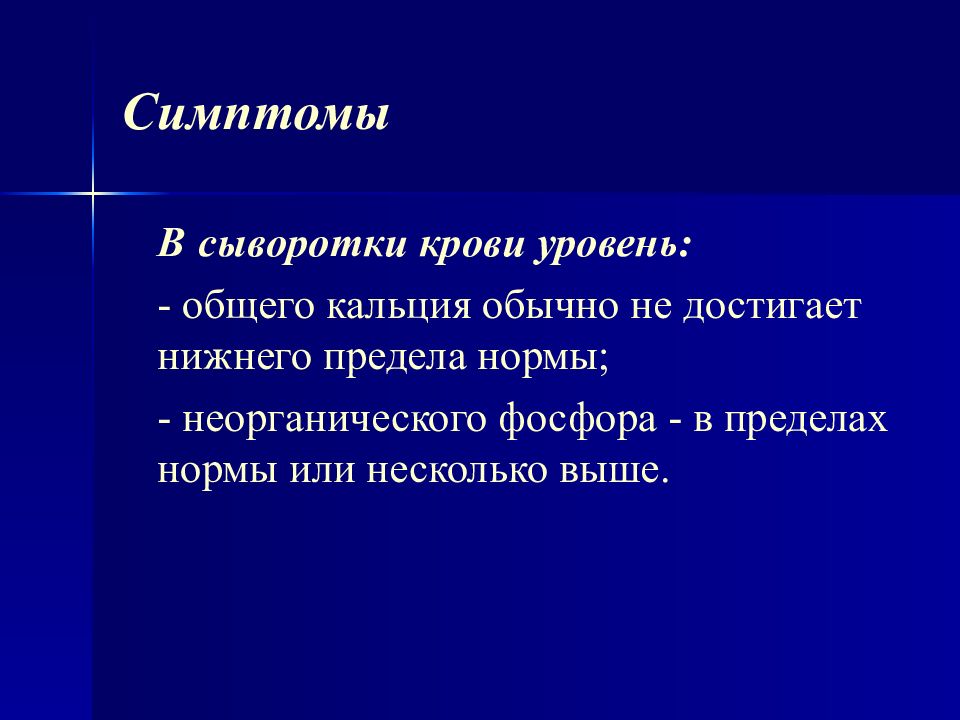 Симптомы

В сыворотки крови уровень:

- общего кальция обычно не достигает нижнего предела нормы;

- неорганического фосфора - в пределах нормы или несколько выше.